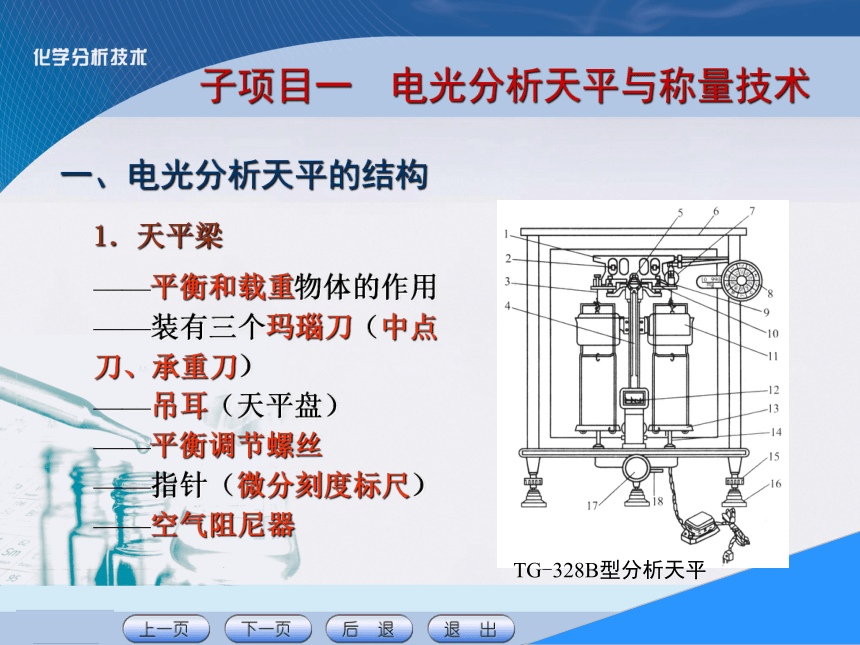 化学分析技术

子项目一　电光分析天平与称量技术

一、电光分析天平的结构

1．天平梁

——平衡和载重物体的作用
——装有三个玛瑙刀（中点刀、承重刀）
——吊耳（天平盘）
——平衡调节螺丝
——指针（微分刻度标尺）
——空气阻尼器

1 2 3 4 5 6 7 8 9 10 11 12 13 14 15 16 17 18

TG-328B型分析天平

上一页　下一页　后　退　退　出